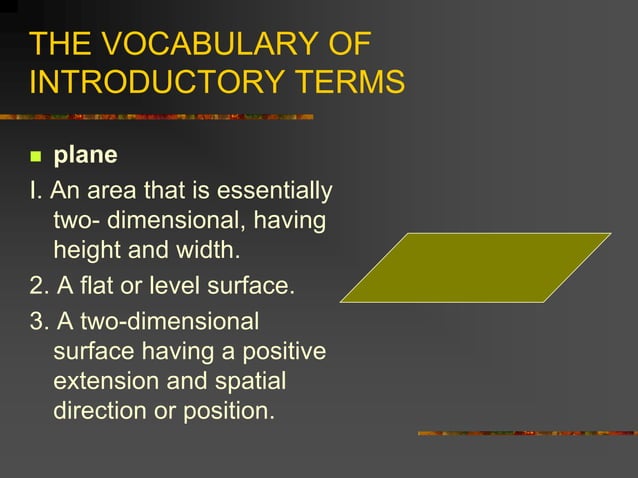 THE VOCABULARY OF INTRODUCTORY TERMS

plane

I. An area that is essentially two- dimensional, having height and width.

2. A flat or level surface.

3. A two-dimensional surface having a positive extension and spatial direction or position.